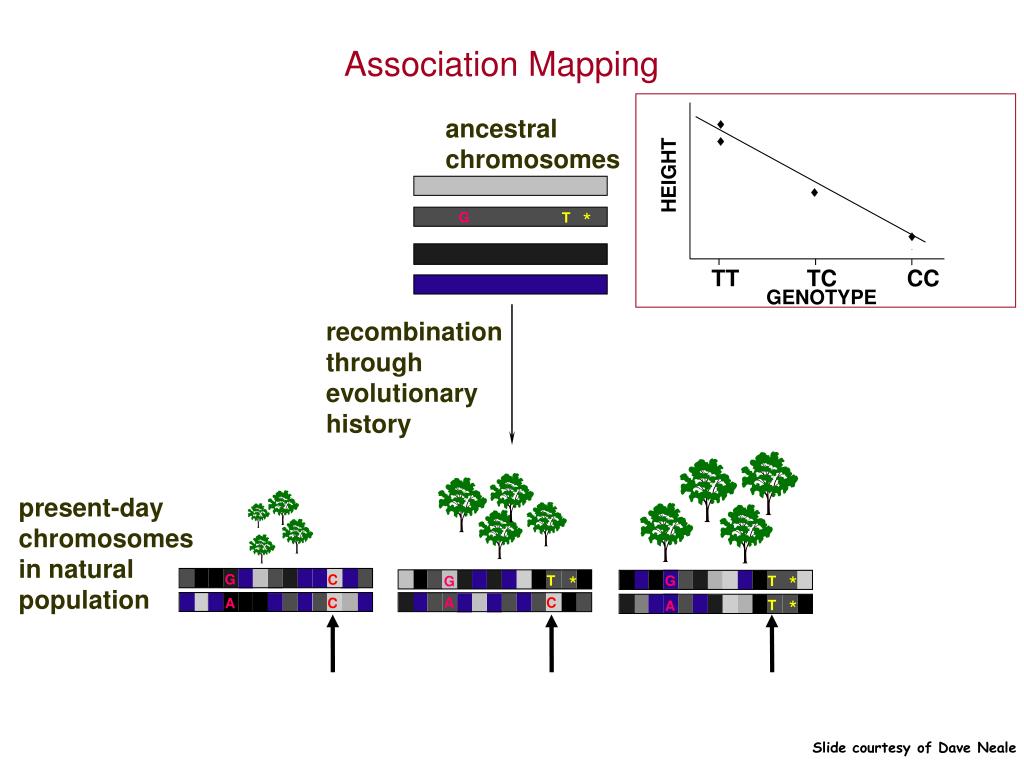 Association Mapping

ancestral chromosomes

G T *

HEIGHT

TT TC CC
GENOTYPE

recombination through evolutionary history

present-day chromosomes in natural population

G C
A C

G T *
A C

G T *
A T *

Slide courtesy of Dave Neale